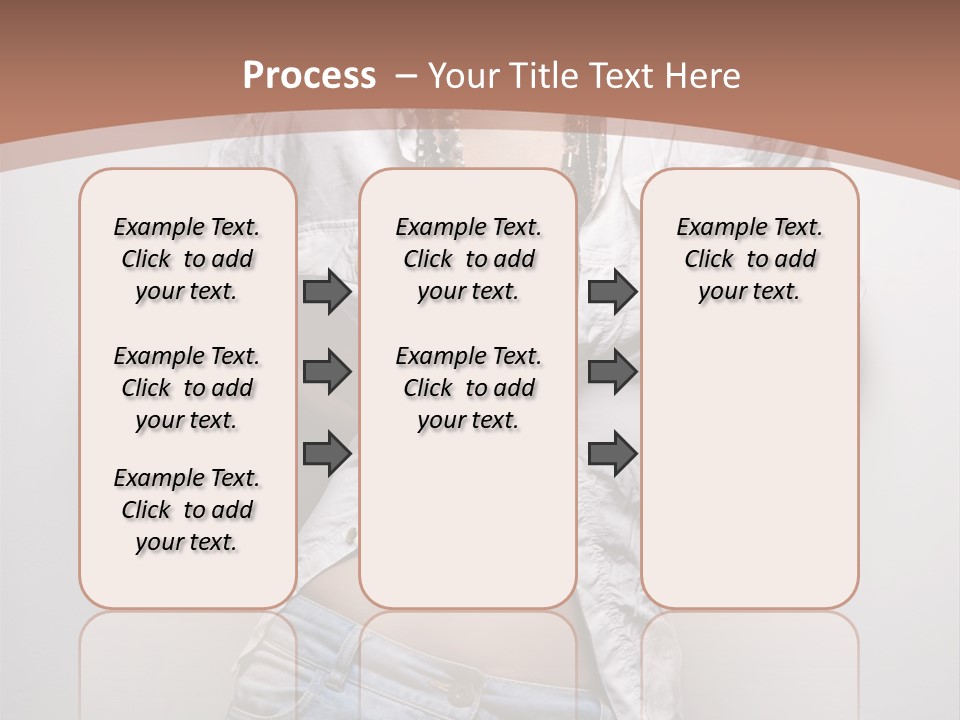 Process – Your Title Text Here

Example Text. Click to add your text.

Example Text. Click to add your text.

Example Text. Click to add your text.

Example Text. Click to add your text.

Example Text. Click to add your text.

Example Text. Click to add your text.